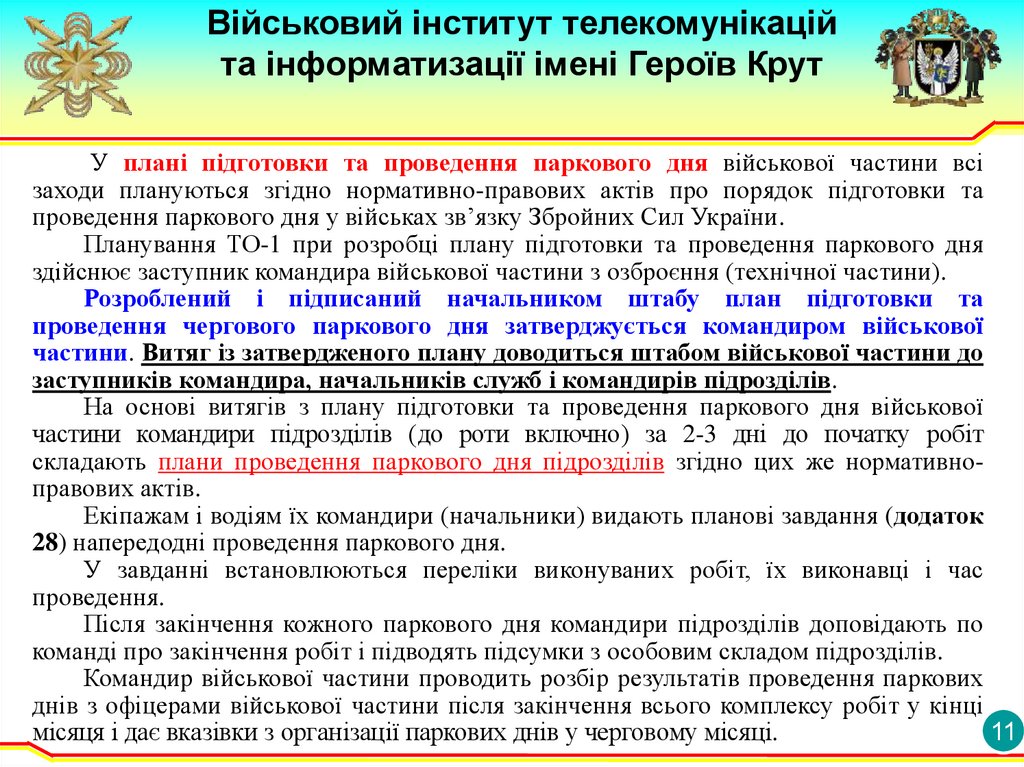 Військовий інститут телекомунікацій та інформатизації імені Героїв Крут

У плані підготовки та проведення паркового дня військової частини всі заходи плануються згідно нормативно-правових актів про порядок підготовки та проведення паркового дня у військах зв'язку Збройних Сил України.

Планування ТО-1 при розробці плану підготовки та проведення паркового дня здійснює заступник командира військової частини з озброєння (технічної частини).

Розроблений і підписаний начальником штабу план підготовки та проведення чергового паркового дня затверджується командиром військової частини. Витяг із затвердженого плану доводиться штабом військової частини до заступників командира, начальників служб і командирів підрозділів.

На основі витягів з плану підготовки та проведення паркового дня військової частини командири підрозділів (до роти включно) за 2-3 дні до початку робіт складають плани проведення паркового дня підрозділів згідно цих же нормативно-правових актів.

Екіпажам і водіям їх командири (начальники) видають планові завдання (додаток 28) напередодні проведення паркового дня.

У завданні встановлюються переліки виконуваних робіт, їх виконавці і час проведення.

Після закінчення кожного паркового дня командири підрозділів доповідають по команді про закінчення робіт і підводять підсумки з особовим складом підрозділів.

Командир військової частини проводить розбір результатів проведення паркових днів з офіцерами військової частини після закінчення всього комплексу робіт у кінці місяця і дає вказівки з організації паркових днів у черговому місяці.

11